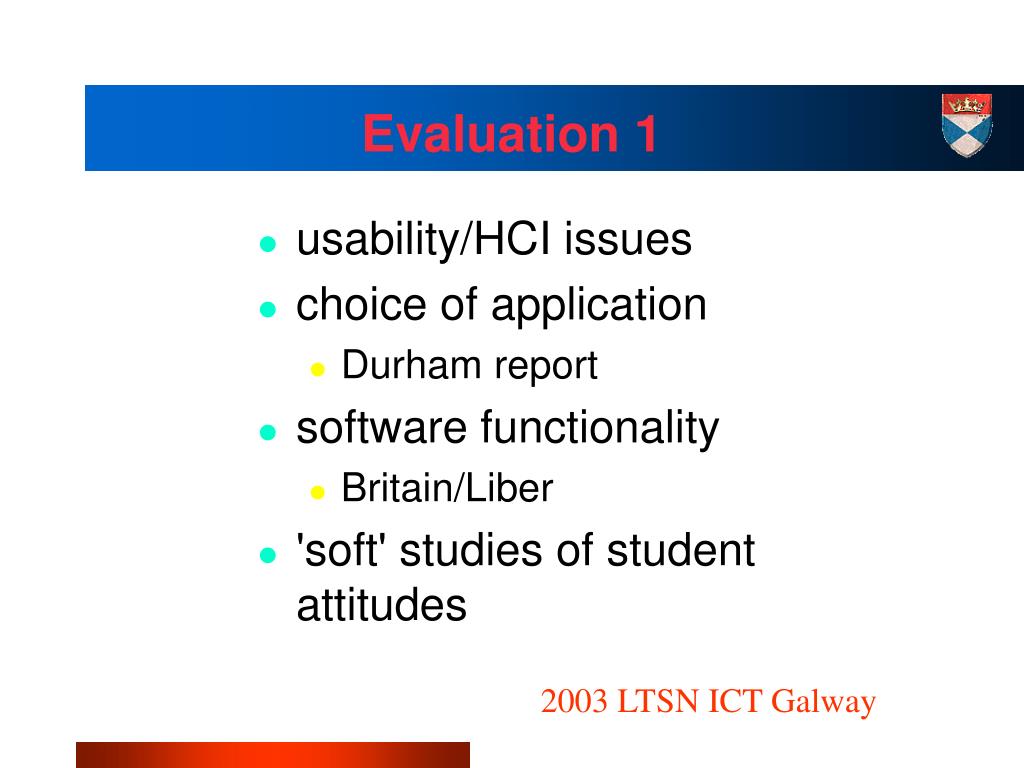 Evaluation 1

- usability/HCI issues
- choice of application
  - Durham report
- software functionality
  - Britain/Liber
- 'soft' studies of student attitudes

2003 LTSN ICT Galway